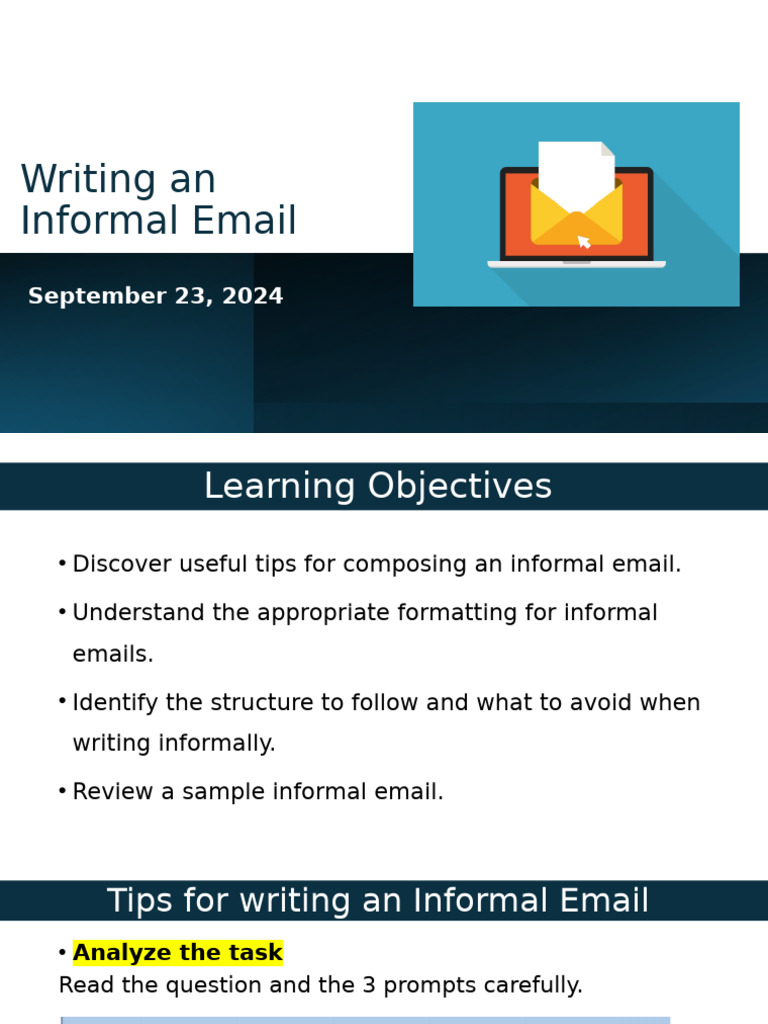 Writing an Informal Email

September 23, 2024

Learning Objectives

• Discover useful tips for composing an informal email.

• Understand the appropriate formatting for informal emails.

• Identify the structure to follow and what to avoid when writing informally.

• Review a sample informal email.

Tips for writing an Informal Email

• Analyze the task

Read the question and the 3 prompts carefully.